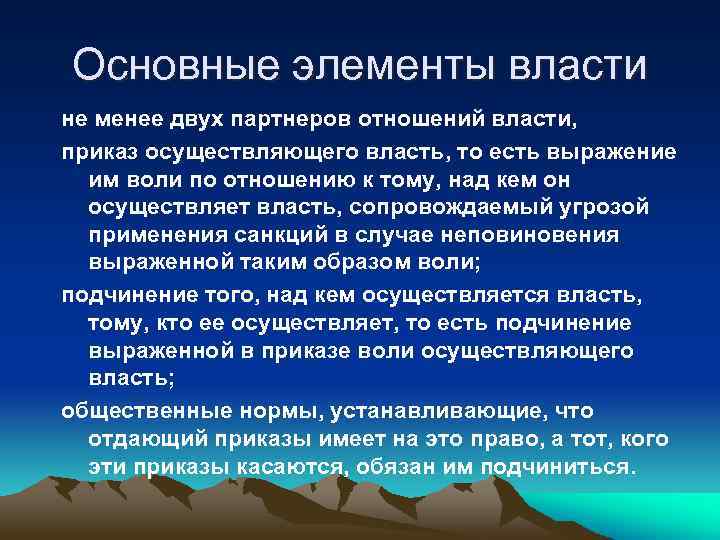 Основные элементы власти

не менее двух партнеров отношений власти,

приказ осуществляющего власть, то есть выражение им воли по отношению к тому, над кем он осуществляет власть, сопровождаемый угрозой применения санкций в случае неповиновения выраженной таким образом воли;

подчинение того, над кем осуществляется власть, тому, кто ее осуществляет, то есть подчинение выраженной в приказе воли осуществляющего власть;

общественные нормы, устанавливающие, что отдающий приказы имеет на это право, а тот, кого эти приказы касаются, обязан им подчиниться.